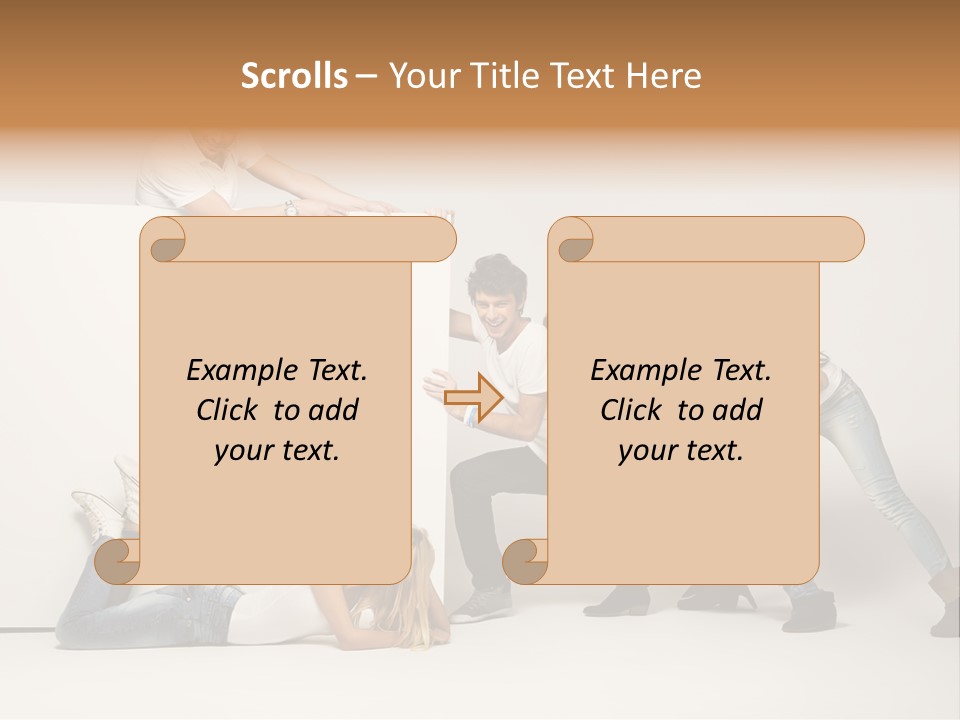 Scrolls – Your Title Text Here

Example Text.
Click to add
your text.

Example Text.
Click to add
your text.